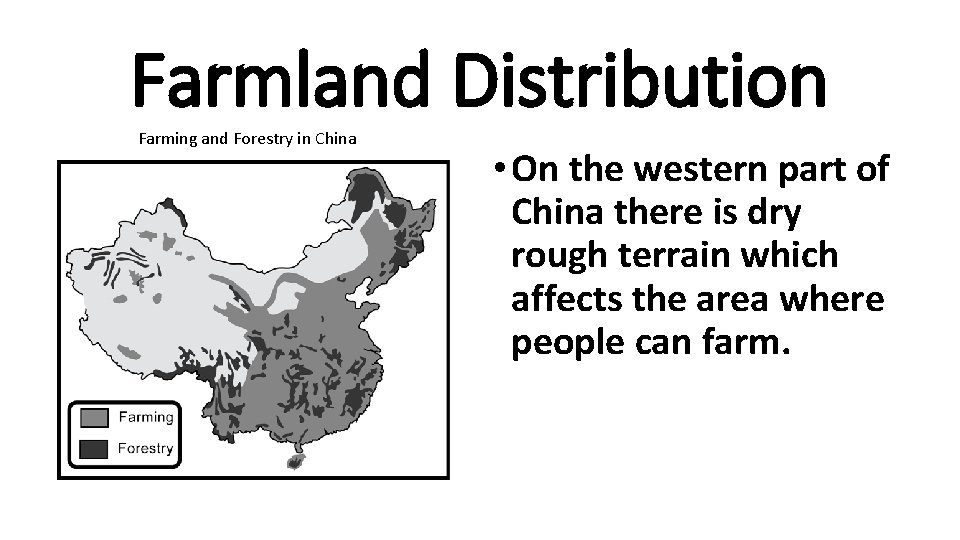 Farmland Distribution

Farming and Forestry in China

Farming

Forestry

• On the western part of China there is dry rough terrain which affects the area where people can farm.